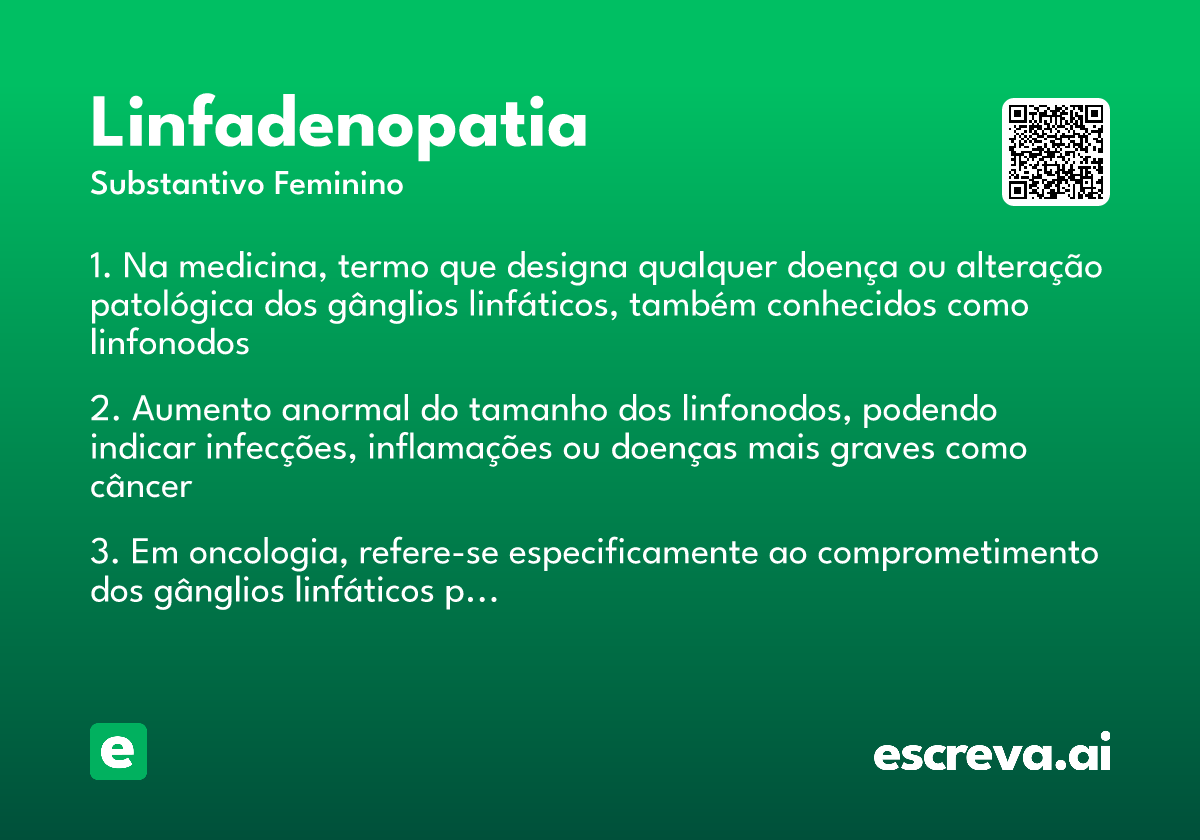 Linfadenopatia
Substantivo Feminino

1. Na medicina, termo que designa qualquer doença ou alteração patológica dos gânglios linfáticos, também conhecidos como linfonodos

2. Aumento anormal do tamanho dos linfonodos, podendo indicar infecções, inflamações ou doenças mais graves como câncer

3. Em oncologia, refere-se especificamente ao comprometimento dos gânglios linfáticos p...

e

escreva.ai